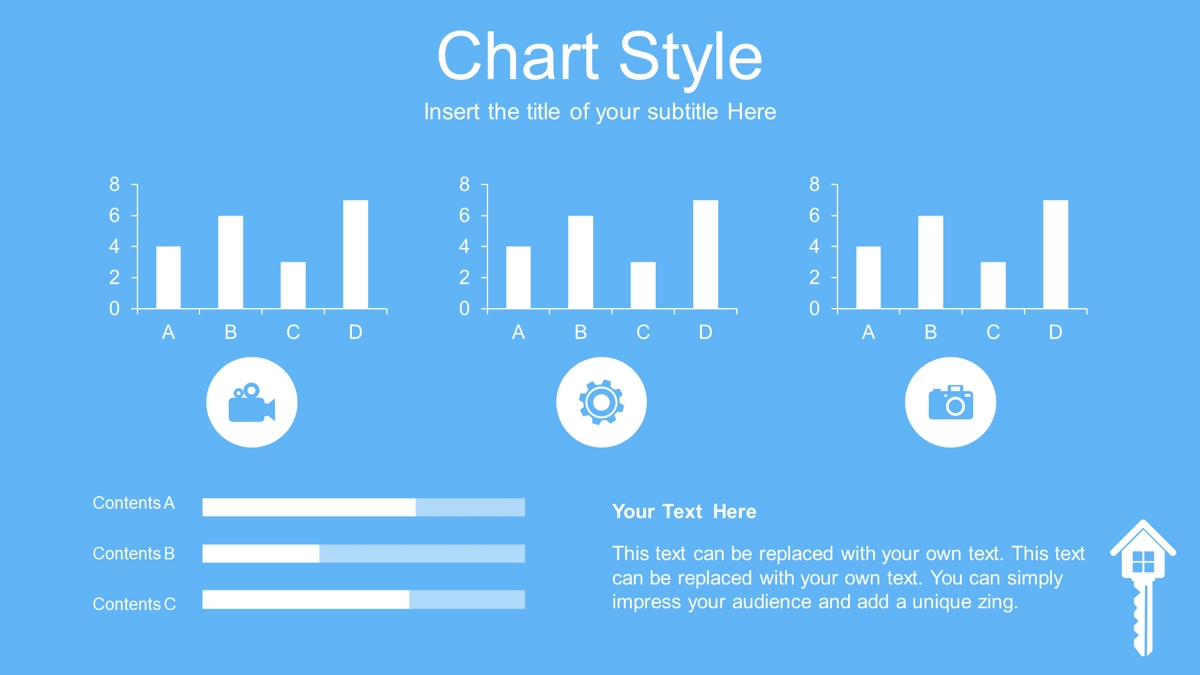 Chart Style

Insert the title of your subtitle Here

8
6
4
2
0
A B C D

8
6
4
2
0
A B C D

8
6
4
2
0
A B C D

Contents A

Contents B

Contents C

Your Text Here

This text can be replaced with your own text. This text can be replaced with your own text. You can simply impress your audience and add a unique zing.